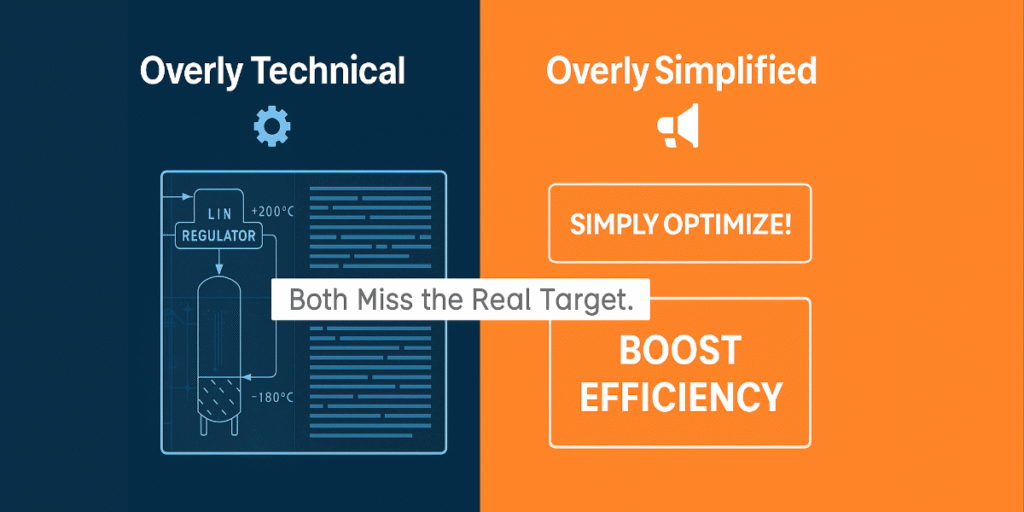 Overly Technical

LIN
REGULATOR
+200°C
−180°C

Both Miss the Real Target.

Overly Simplified

SIMPLY OPTIMIZE!

BOOST EFFICIENCY